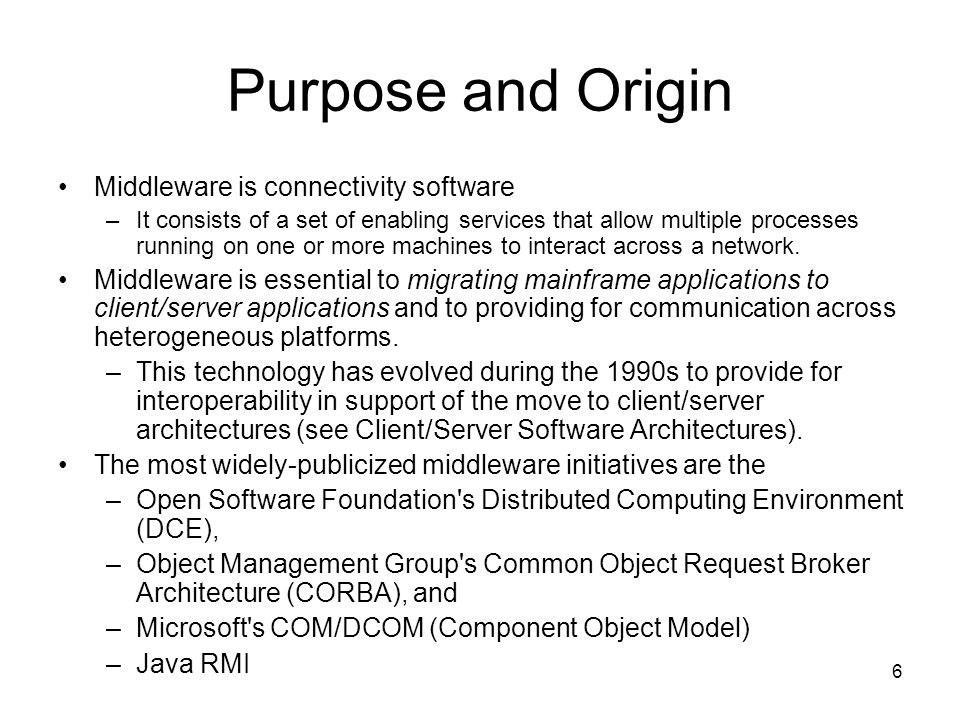 Purpose and Origin

• Middleware is connectivity software
– It consists of a set of enabling services that allow multiple processes running on one or more machines to interact across a network.

• Middleware is essential to migrating mainframe applications to client/server applications and to providing for communication across heterogeneous platforms.
– This technology has evolved during the 1990s to provide for interoperability in support of the move to client/server architectures (see Client/Server Software Architectures).

• The most widely-publicized middleware initiatives are the
– Open Software Foundation's Distributed Computing Environment (DCE),
– Object Management Group's Common Object Request Broker Architecture (CORBA), and
– Microsoft's COM/DCOM (Component Object Model)
– Java RMI

6